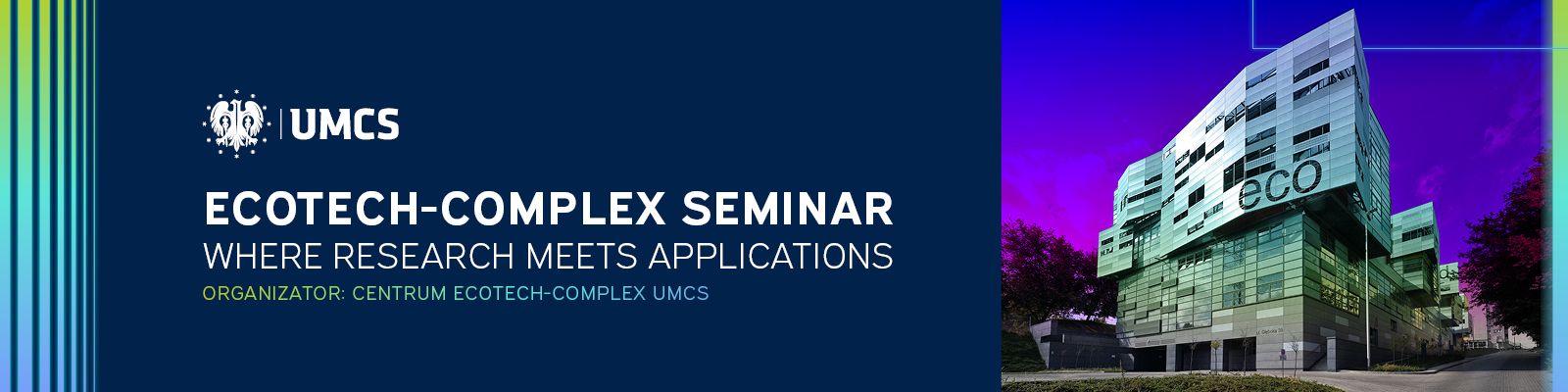 UMCS

ECOTECH-COMPLEX SEMINAR
WHERE RESEARCH MEETS APPLICATIONS
ORGANIZATOR: CENTRUM ECOTECH-COMPLEX UMCS

eco